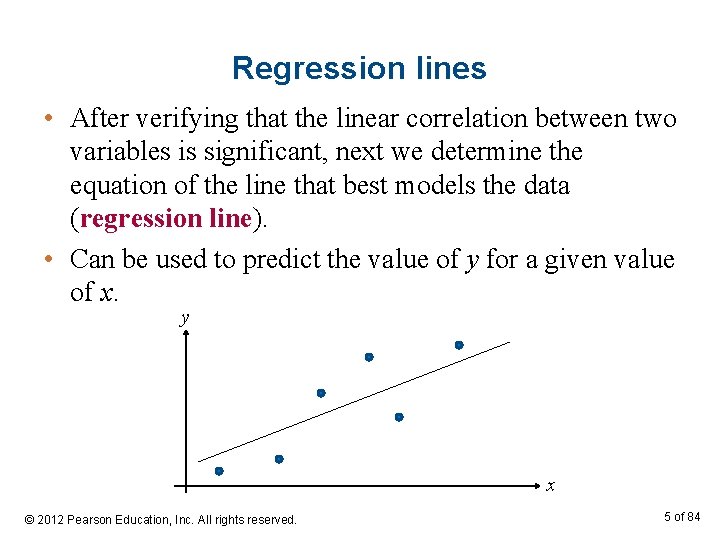 Regression lines

• After verifying that the linear correlation between two variables is significant, next we determine the equation of the line that best models the data (regression line).

• Can be used to predict the value of y for a given value of x.

y

x

© 2012 Pearson Education, Inc. All rights reserved.

5 of 84